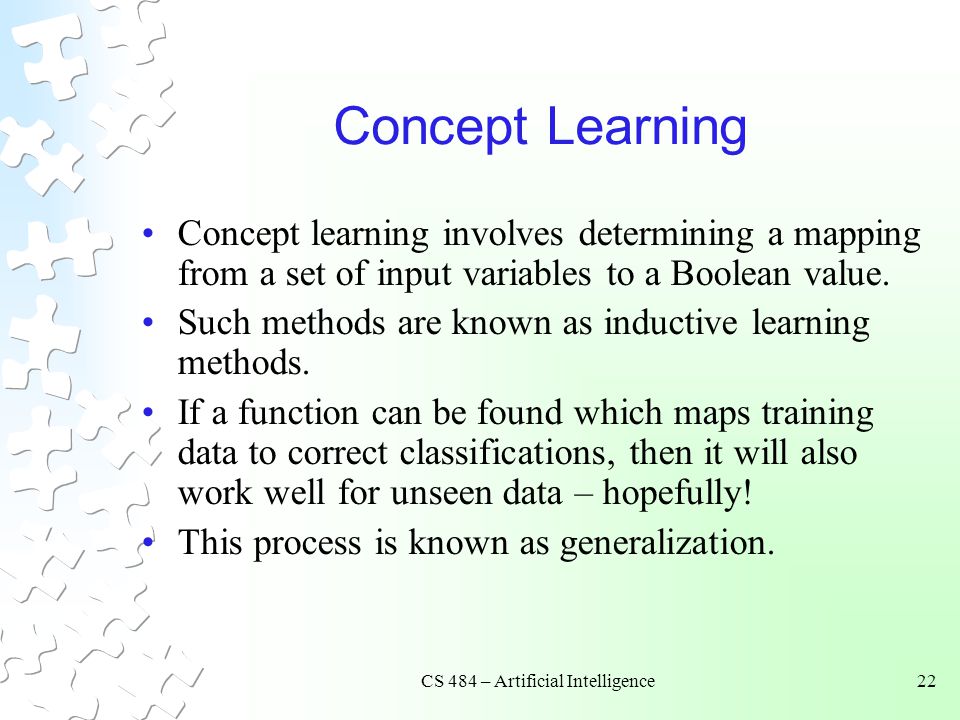 Concept Learning

• Concept learning involves determining a mapping from a set of input variables to a Boolean value.
• Such methods are known as inductive learning methods.
• If a function can be found which maps training data to correct classifications, then it will also work well for unseen data – hopefully!
• This process is known as generalization.

CS 484 – Artificial Intelligence

22